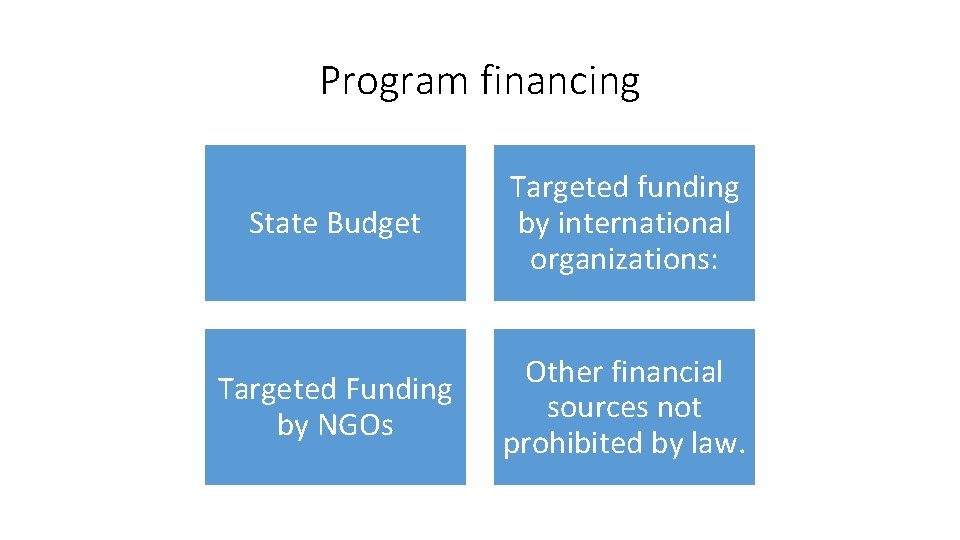 Program financing

State Budget

Targeted funding by international organizations:

Targeted Funding by NGOs

Other financial sources not prohibited by law.